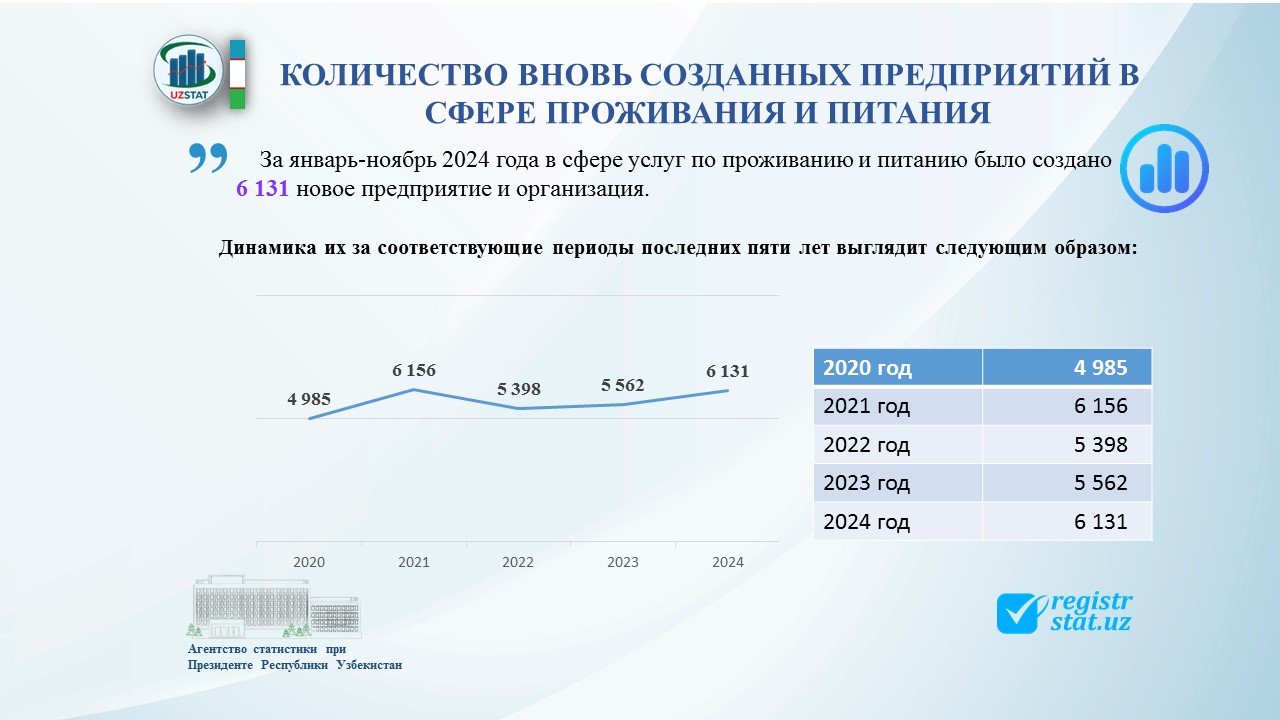 UZSTAT

КОЛИЧЕСТВО ВНОВЬ СОЗДАННЫХ ПРЕДПРИЯТИЙ В СФЕРЕ ПРОЖИВАНИЯ И ПИТАНИЯ

За январь-ноябрь 2024 года в сфере услуг по проживанию и питанию было создано 6 131 новое предприятие и организация.

Динамика их за соответствующие периоды последних пяти лет выглядит следующим образом:

4 985
6 156
5 398
5 562
6 131

2020 2021 2022 2023 2024

| 2020 год | 4 985 |
|---|---|
| 2021 год | 6 156 |
| 2022 год | 5 398 |
| 2023 год | 5 562 |
| 2024 год | 6 131 |

Агентство статистики при Президенте Республики Узбекистан

registr stat.uz